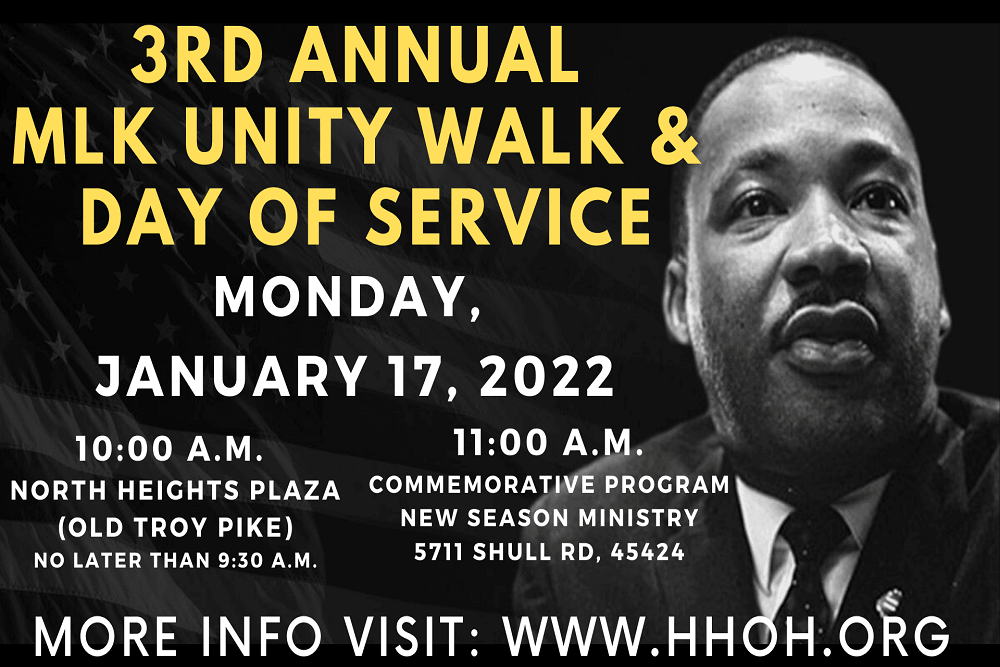 3RD ANNUAL
MLK UNITY WALK &
DAY OF SERVICE

MONDAY,
JANUARY 17, 2022

10:00 A.M.
NORTH HEIGHTS PLAZA
(OLD TROY PIKE)
NO LATER THAN 9:30 A.M.

11:00 A.M.
COMMEMORATIVE PROGRAM
NEW SEASON MINISTRY
5711 SHULL RD, 45424

MORE INFO VISIT: WWW.HHOH.ORG